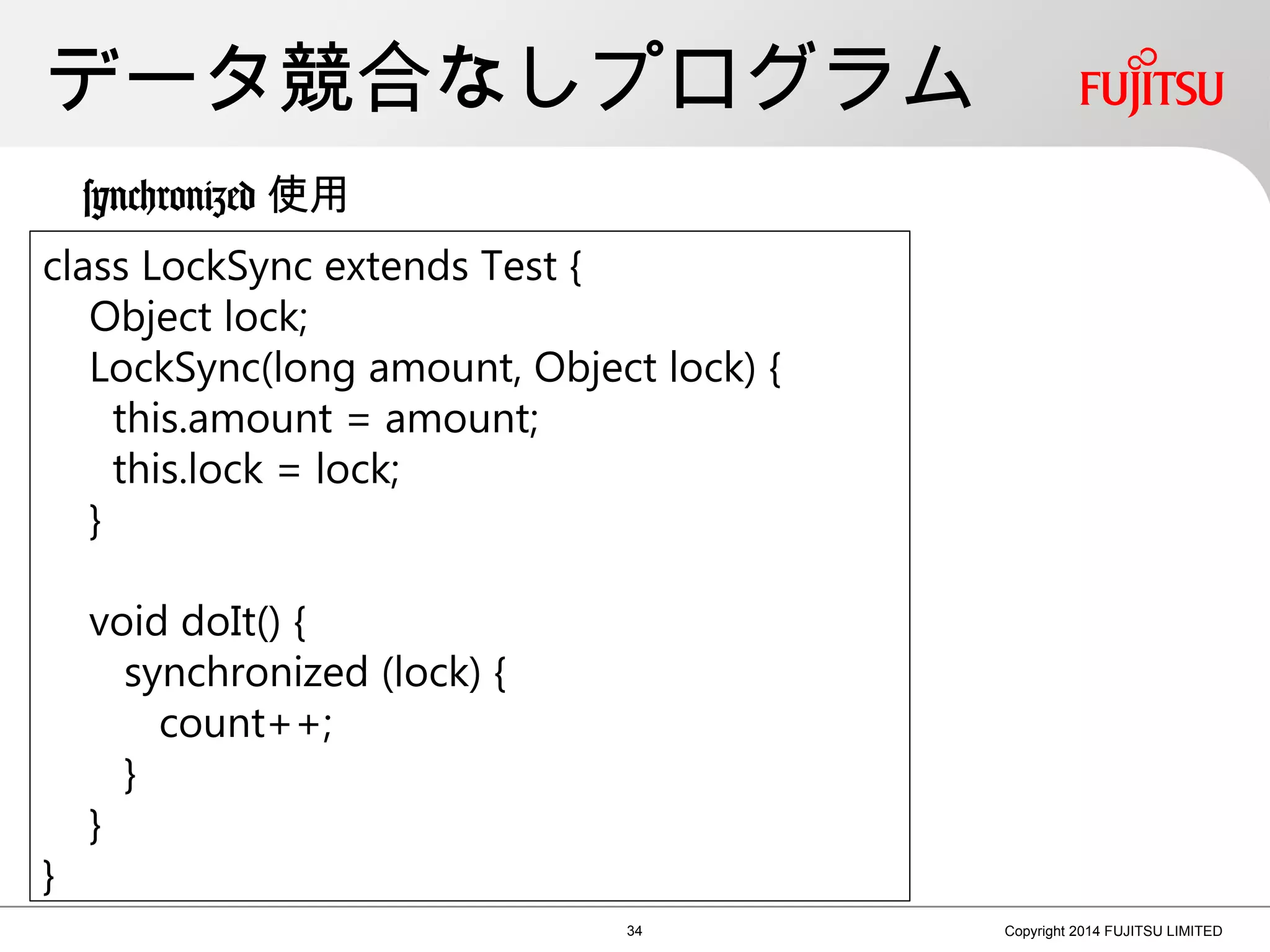 データ競合なしプログラム

FUJITSU

synchronized 使用

class LockSync extends Test {
Object lock;
LockSync(long amount, Object lock) {
this.amount = amount;
this.lock = lock;
}

void doIt() {
synchronized (lock) {
count++;
}
}
}

34

Copyright 2014 FUJITSU LIMITED